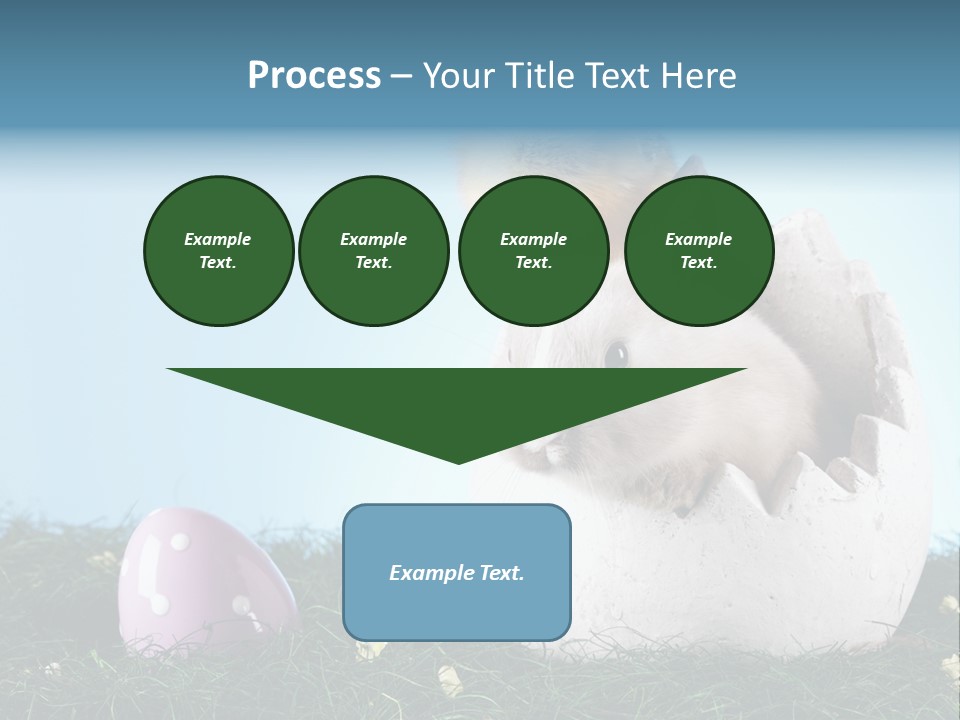 Process – Your Title Text Here

Example Text.

Example Text.

Example Text.

Example Text.

Example Text.